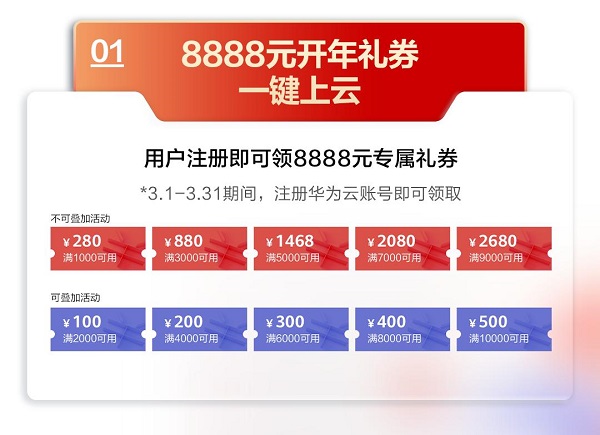 01

8888元开年礼券
一键上云

用户注册即可领8888元专属礼券

*3.1-3.31期间，注册华为云账号即可领取

不可叠加活动

¥280 满1000可用

¥880 满3000可用

¥1468 满5000可用

¥2080 满7000可用

¥2680 满9000可用

可叠加活动

¥100 满2000可用

¥200 满4000可用

¥300 满6000可用

¥400 满8000可用

¥500 满10000可用